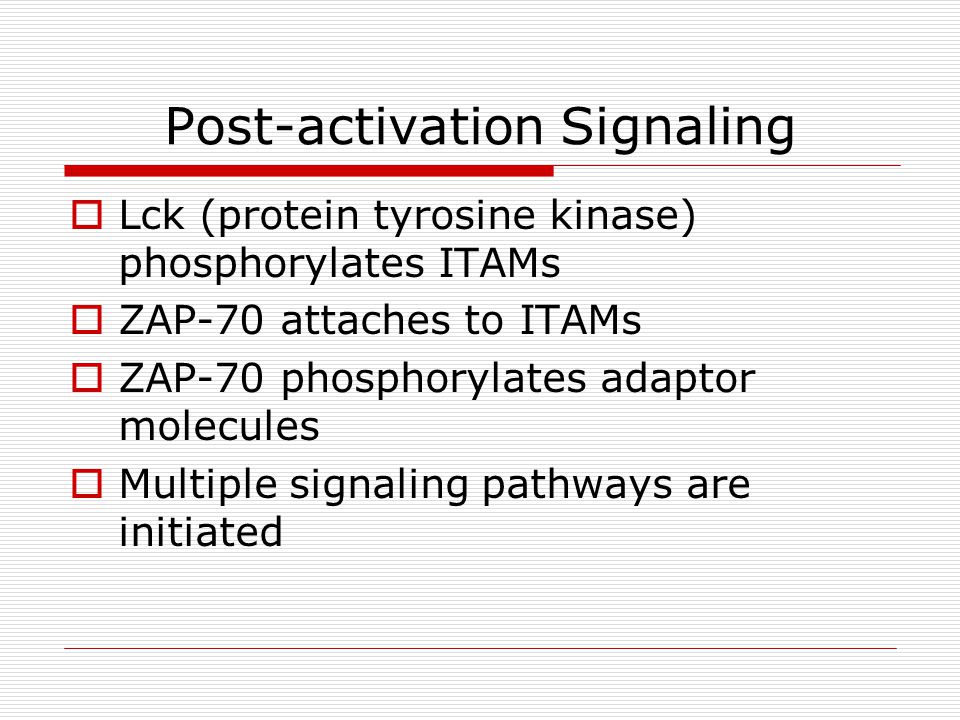 Post-activation Signaling

Lck (protein tyrosine kinase) phosphorylates ITAMs

ZAP-70 attaches to ITAMs

ZAP-70 phosphorylates adaptor molecules

Multiple signaling pathways are initiated